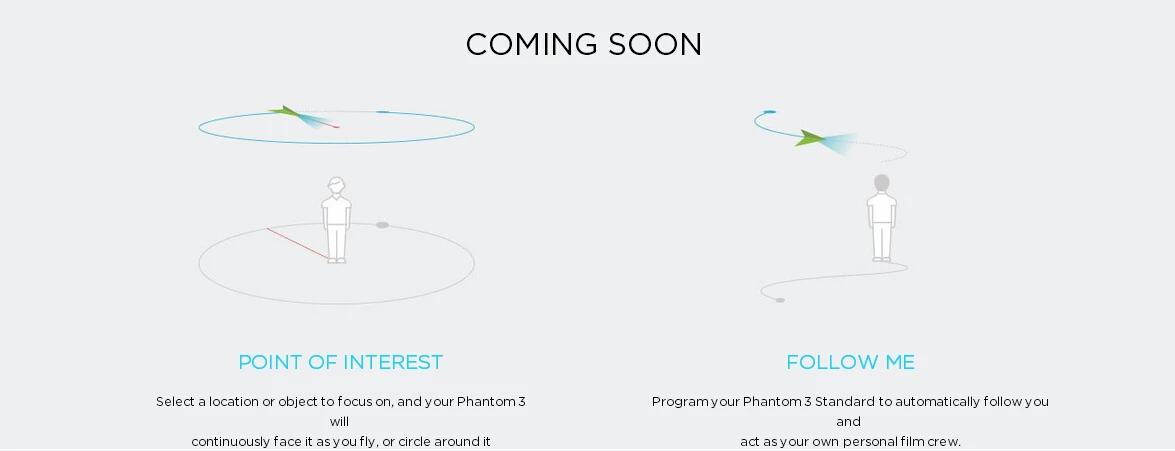 COMING SOON

POINT OF INTEREST

Select a location or object to focus on, and your Phantom 3 will
continuously face it as you fly, or circle around it

FOLLOW ME

Program your Phantom 3 Standard to automatically follow you and
act as your own personal film crew.